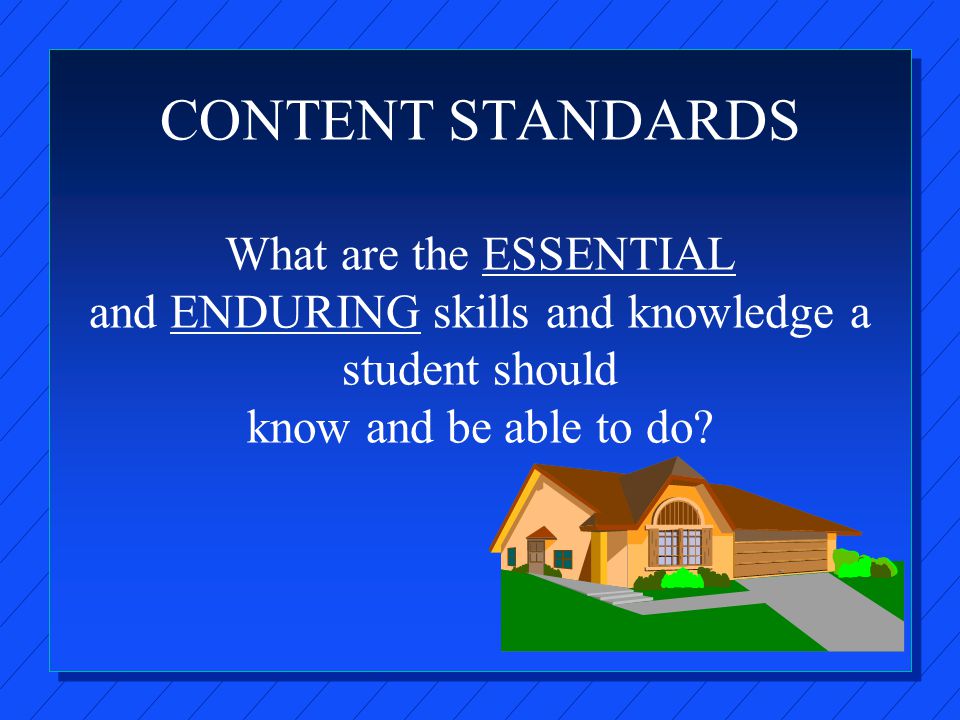 CONTENT STANDARDS

What are the ESSENTIAL and ENDURING skills and knowledge a student should know and be able to do?